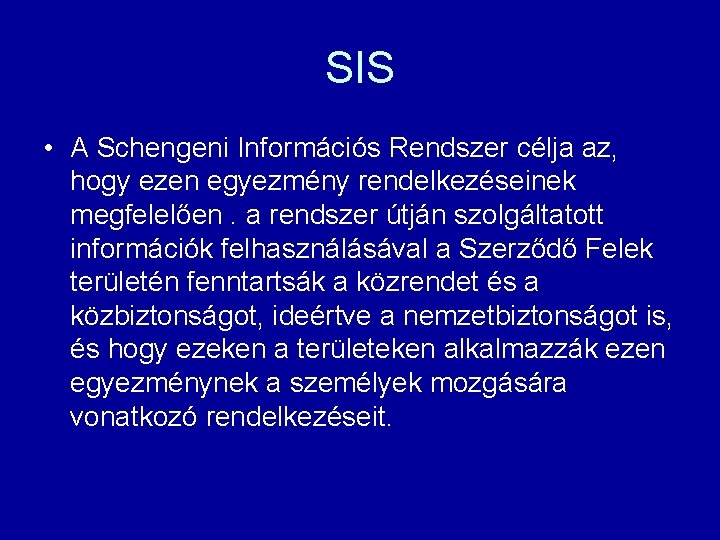 SIS

• A Schengeni Információs Rendszer célja az, hogy ezen egyezmény rendelkezéseinek megfelelően . a rendszer útján szolgáltatott információk felhasználásával a Szerződő Felek területén fenntartsák a közrendet és a közbiztonságot, ideértve a nemzetbiztonságot is, és hogy ezeken a területeken alkalmazzák ezen egyezménynek a személyek mozgására vonatkozó rendelkezéseit.